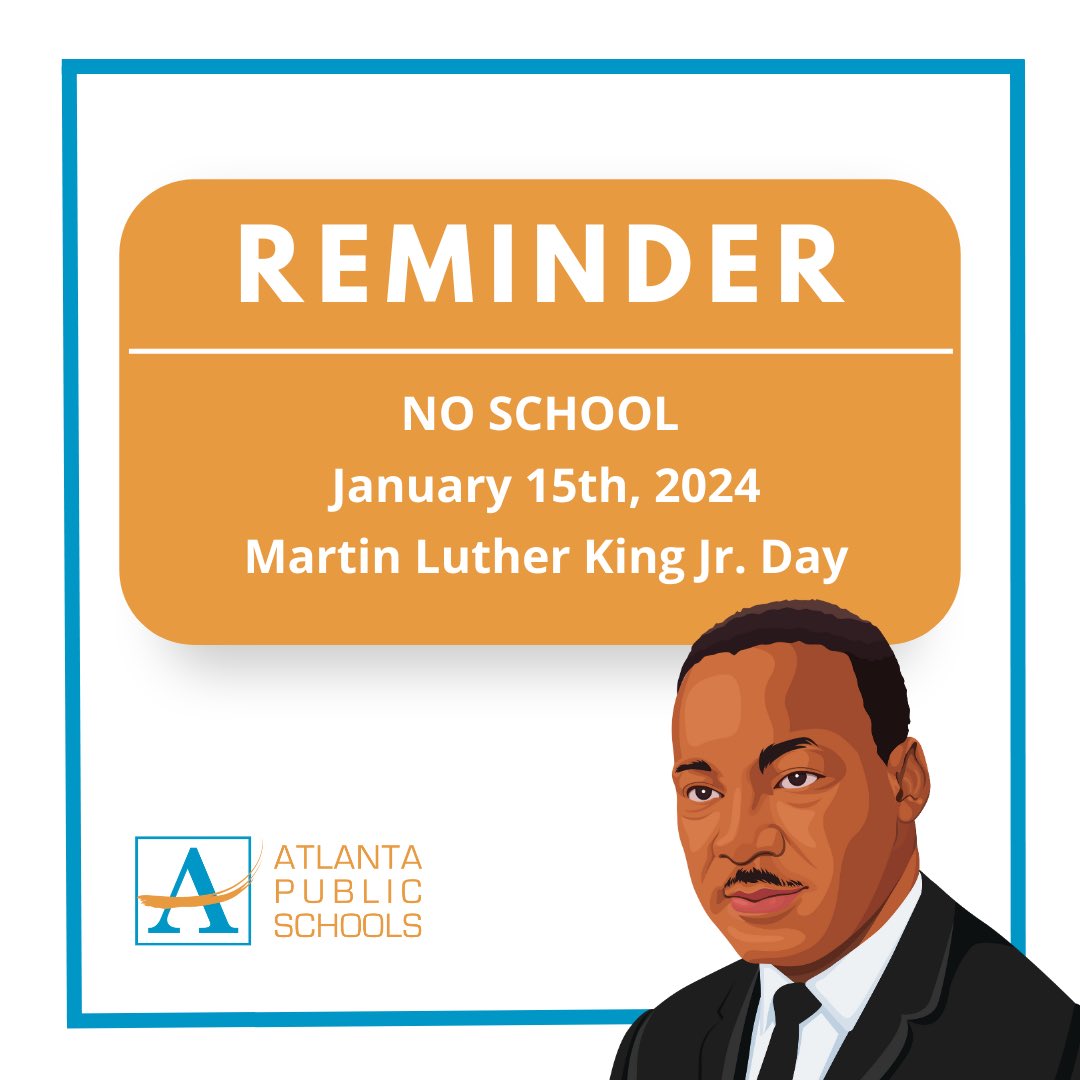 REMINDER

NO SCHOOL
January 15th, 2024
Martin Luther King Jr. Day

A ATLANTA PUBLIC SCHOOLS